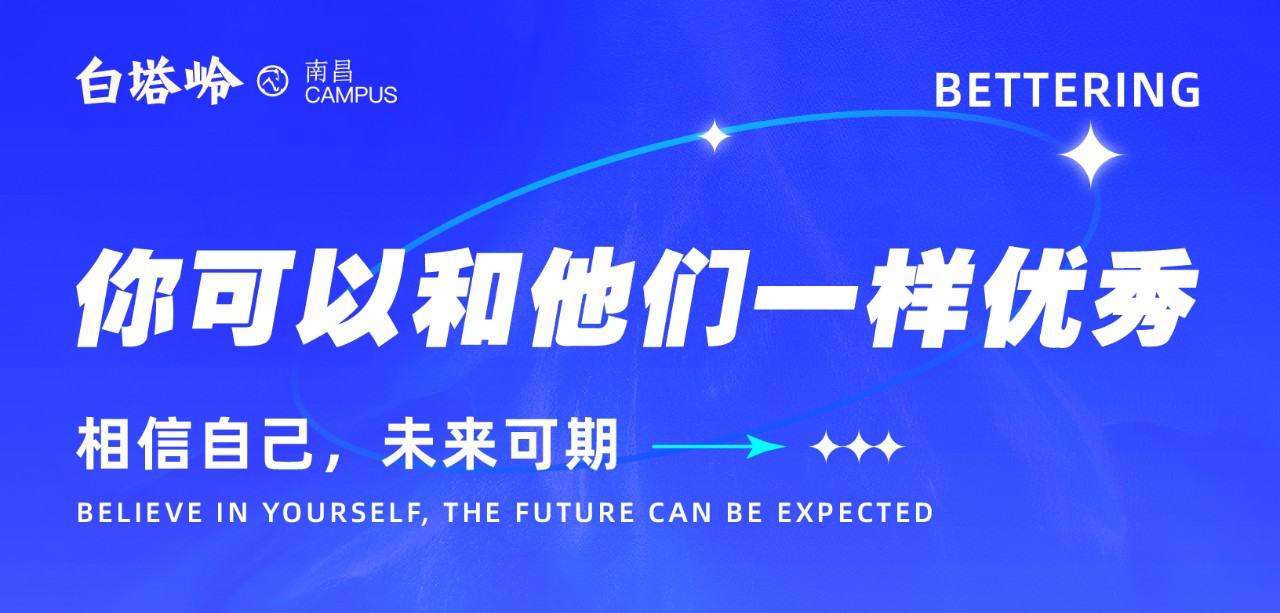 白塔岭 南昌 CAMPUS

BETTERING

你可以和他们一样优秀

相信自己，未来可期

BELIEVE IN YOURSELF, THE FUTURE CAN BE EXPECTED